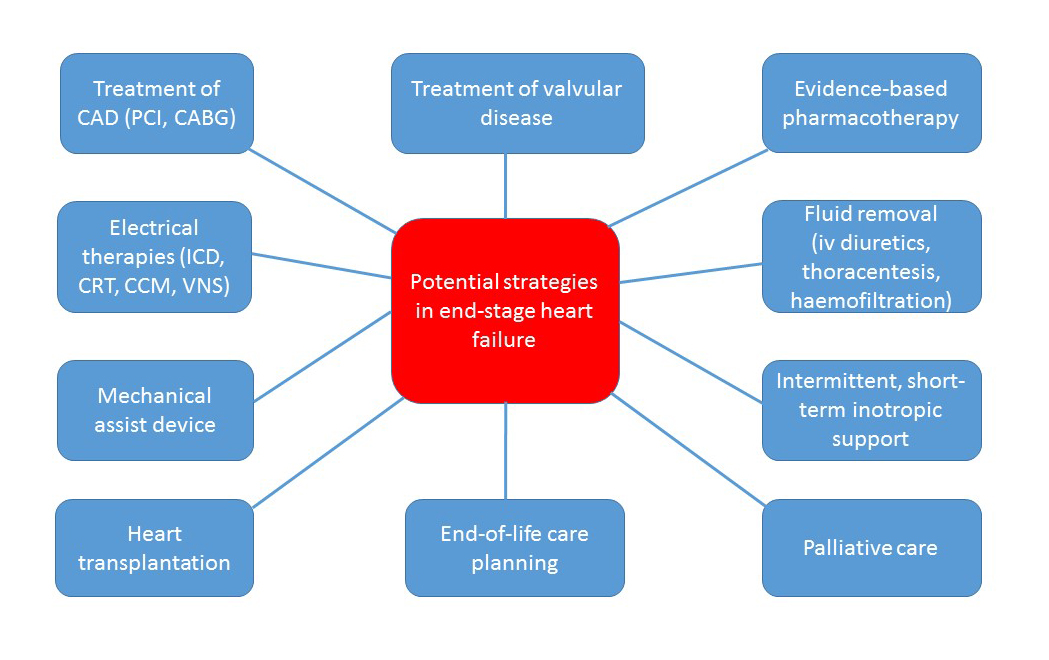 Treatment of CAD (PCI, CABG)

Treatment of valvular disease

Evidence-based pharmacotherapy

Electrical therapies (ICD, CRT, CCM, VNS)

Potential strategies in end-stage heart failure

Fluid removal (iv diuretics, thoracentesis, haemofiltration)

Mechanical assist device

Intermittent, short-term inotropic support

Heart transplantation

End-of-life care planning

Palliative care